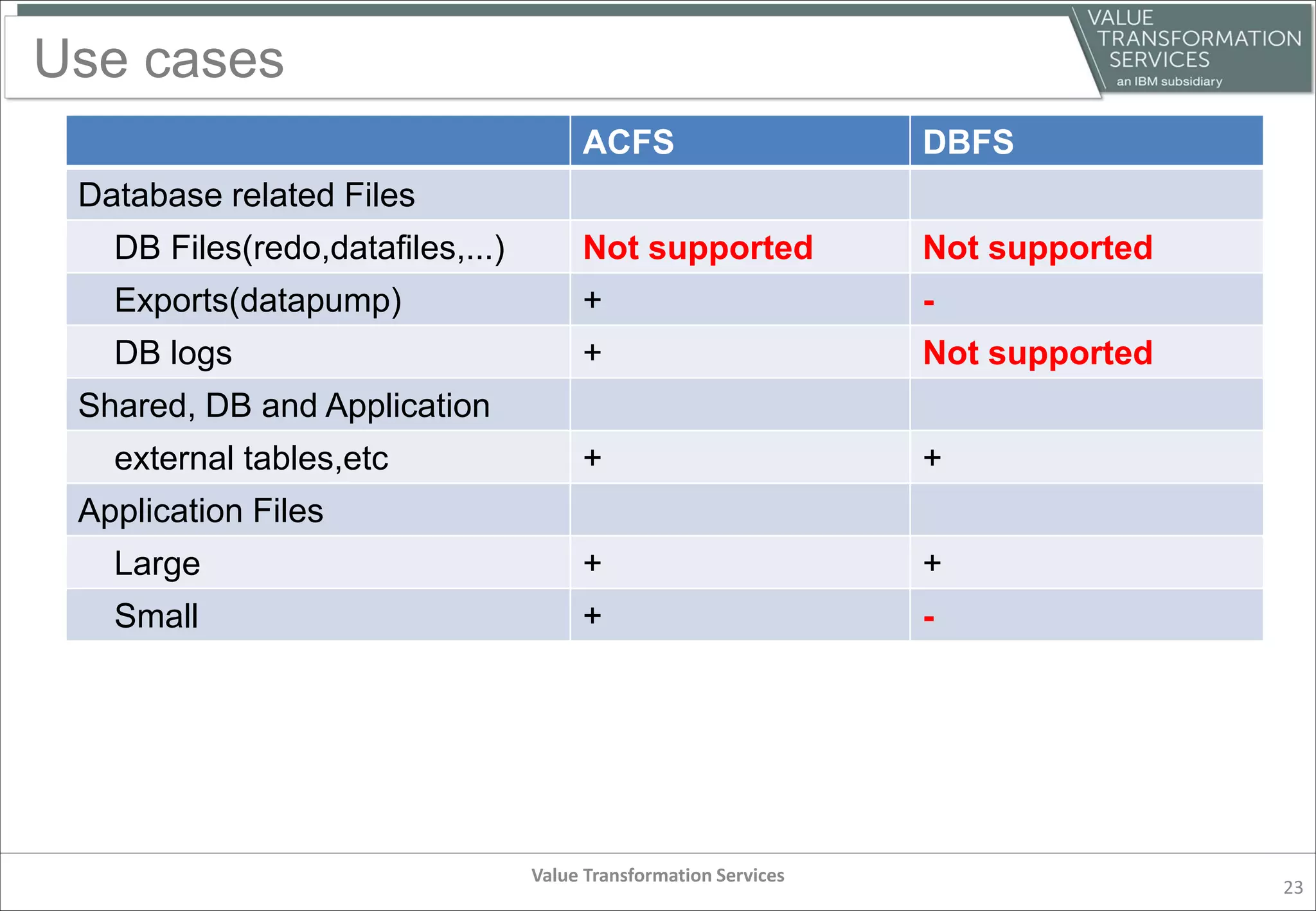 Use cases

VALUE TRANSFORMATION SERVICES
an IBM subsidiary

| | ACFS | DBFS |
|---|---|---|
| Database related Files | | |
| DB Files(redo,datafiles,...) | Not supported | Not supported |
| Exports(datapump) | + | - |
| DB logs | + | Not supported |
| Shared, DB and Application | | |
| external tables,etc | + | + |
| Application Files | | |
| Large | + | + |
| Small | + | - |

Value Transformation Services

23